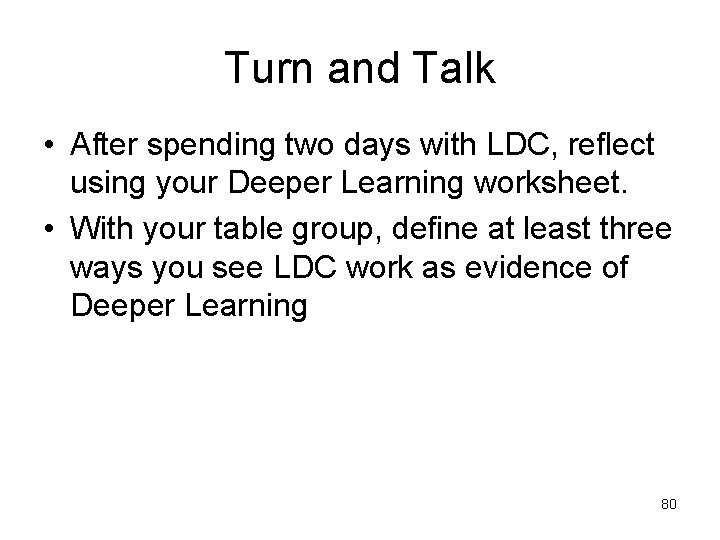 Turn and Talk

• After spending two days with LDC, reflect using your Deeper Learning worksheet.
• With your table group, define at least three ways you see LDC work as evidence of Deeper Learning

80